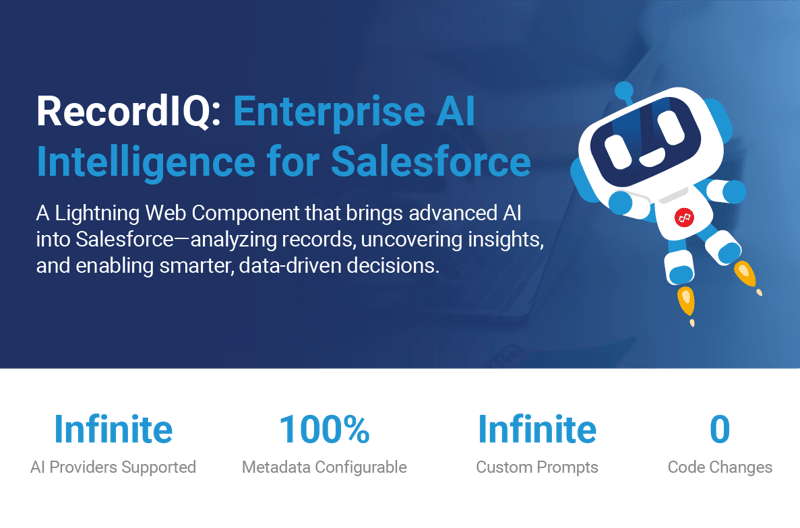 RecordIQ: Enterprise AI Intelligence for Salesforce

A Lightning Web Component that brings advanced AI into Salesforce—analyzing records, uncovering insights, and enabling smarter, data-driven decisions.

Infinite
AI Providers Supported

100%
Metadata Configurable

Infinite
Custom Prompts

0
Code Changes